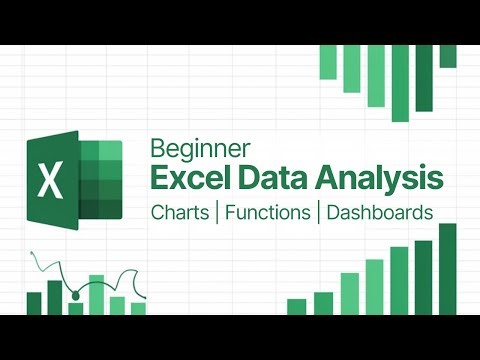 X

Beginner
Excel Data Analysis
Charts | Functions | Dashboards